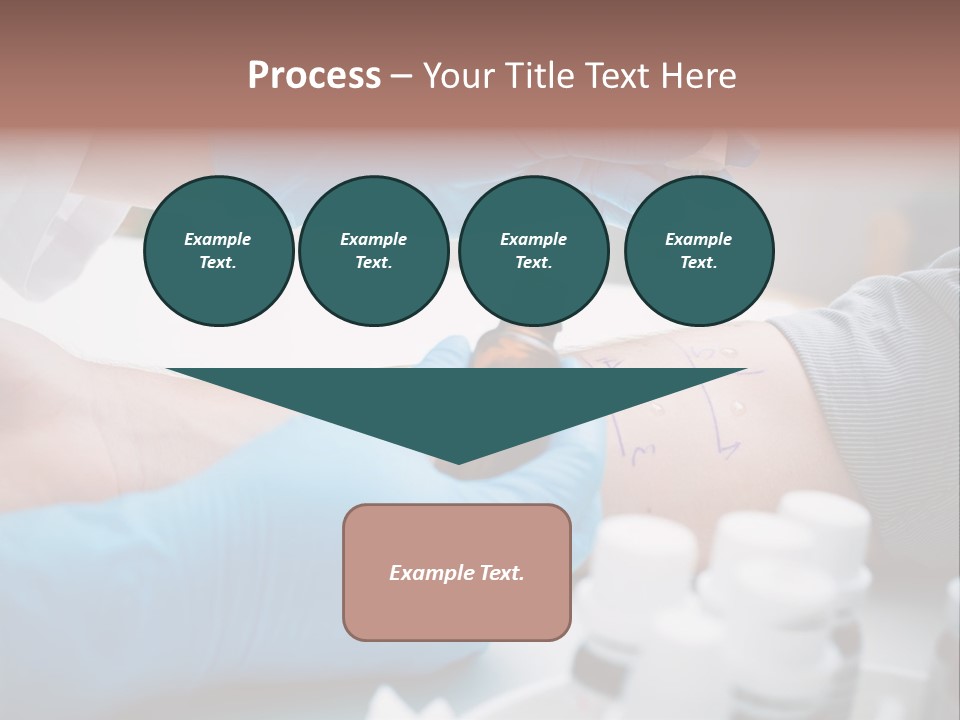 Process – Your Title Text Here

Example Text.

Example Text.

Example Text.

Example Text.

Example Text.